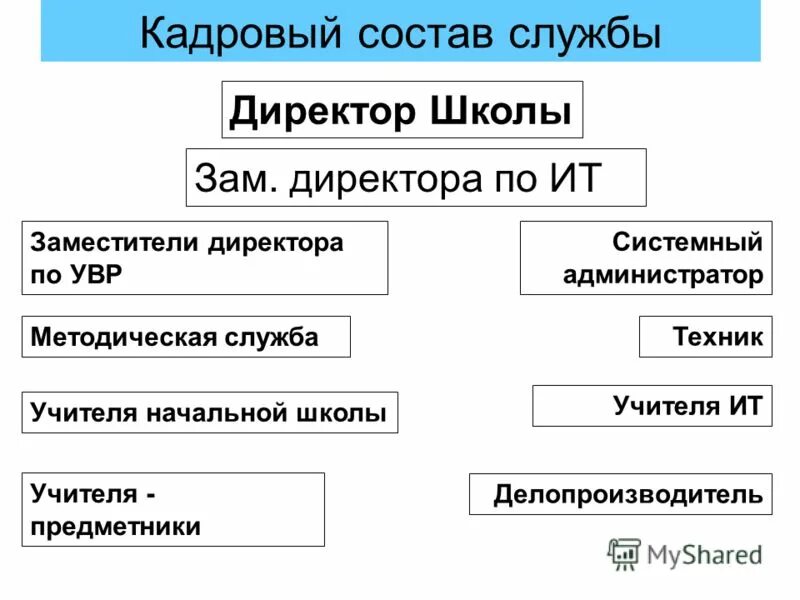 Кадровый состав службы

Директор Школы

Зам. директора по ИТ

Заместители директора по УВР

Методическая служба

Учителя начальной школы

Учителя - предметники

Системный администратор

Техник

Учителя ИТ

Делопроизводитель

MyShared